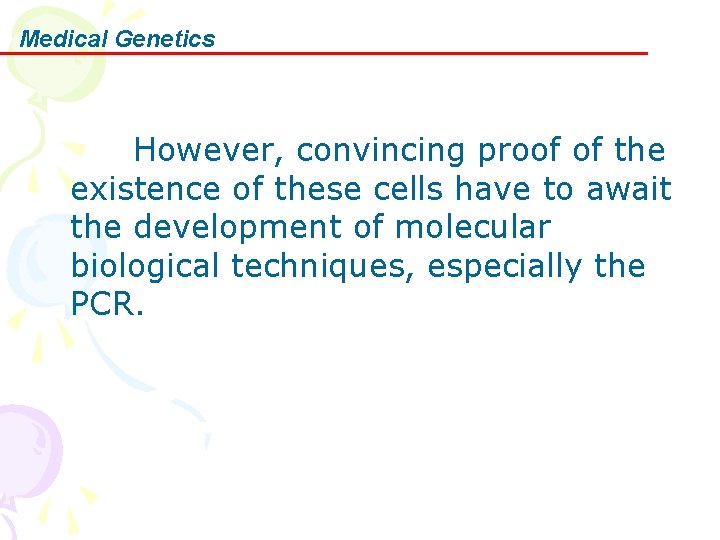 Medical Genetics

However, convincing proof of the existence of these cells have to await the development of molecular biological techniques, especially the PCR.